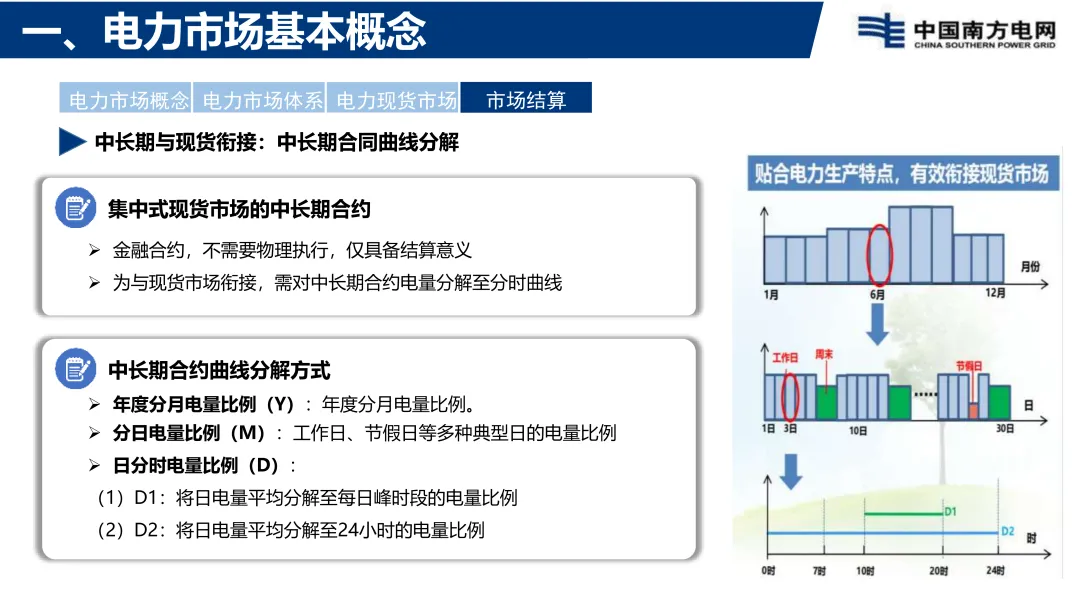 一、电力市场基本概念

中国南方电网
CHINA SOUTHERN POWER GRID

电力市场概念 电力市场体系 电力现货市场 市场结算

中长期与现货衔接：中长期合同曲线分解

集中式现货市场的中长期合约

➢ 金融合约，不需要物理执行，仅具备结算意义

➢ 为与现货市场衔接，需对中长期合约电量分解至分时曲线

中长期合约曲线分解方式

➢ 年度分月电量比例（Y）：年度分月电量比例。

➢ 分日电量比例（M）：工作日、节假日等多种典型日的电量比例

➢ 日分时电量比例（D）：

（1）D1：将日电量平均分解至每日峰时段的电量比例

（2）D2：将日电量平均分解至24小时的电量比例

贴合电力生产特点，有效衔接现货市场

月份
1月 6月 12月

工作日 周末 节假日
日
1日 3日 10日 30日

D1
D2
时
0时 7时 10时 20时 24时